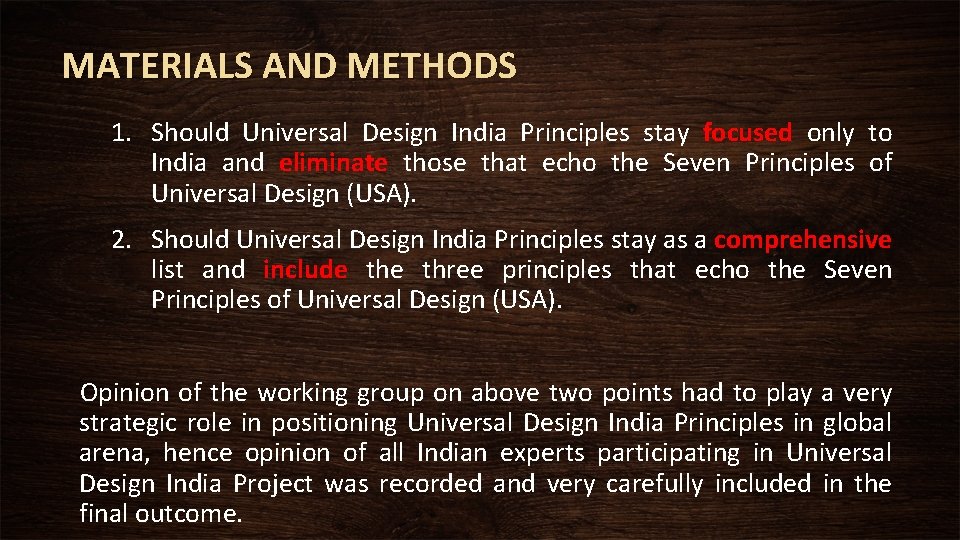 MATERIALS AND METHODS

1. Should Universal Design India Principles stay focused only to India and eliminate those that echo the Seven Principles of Universal Design (USA).

2. Should Universal Design India Principles stay as a comprehensive list and include the three principles that echo the Seven Principles of Universal Design (USA).

Opinion of the working group on above two points had to play a very strategic role in positioning Universal Design India Principles in global arena, hence opinion of all Indian experts participating in Universal Design India Project was recorded and very carefully included in the final outcome.